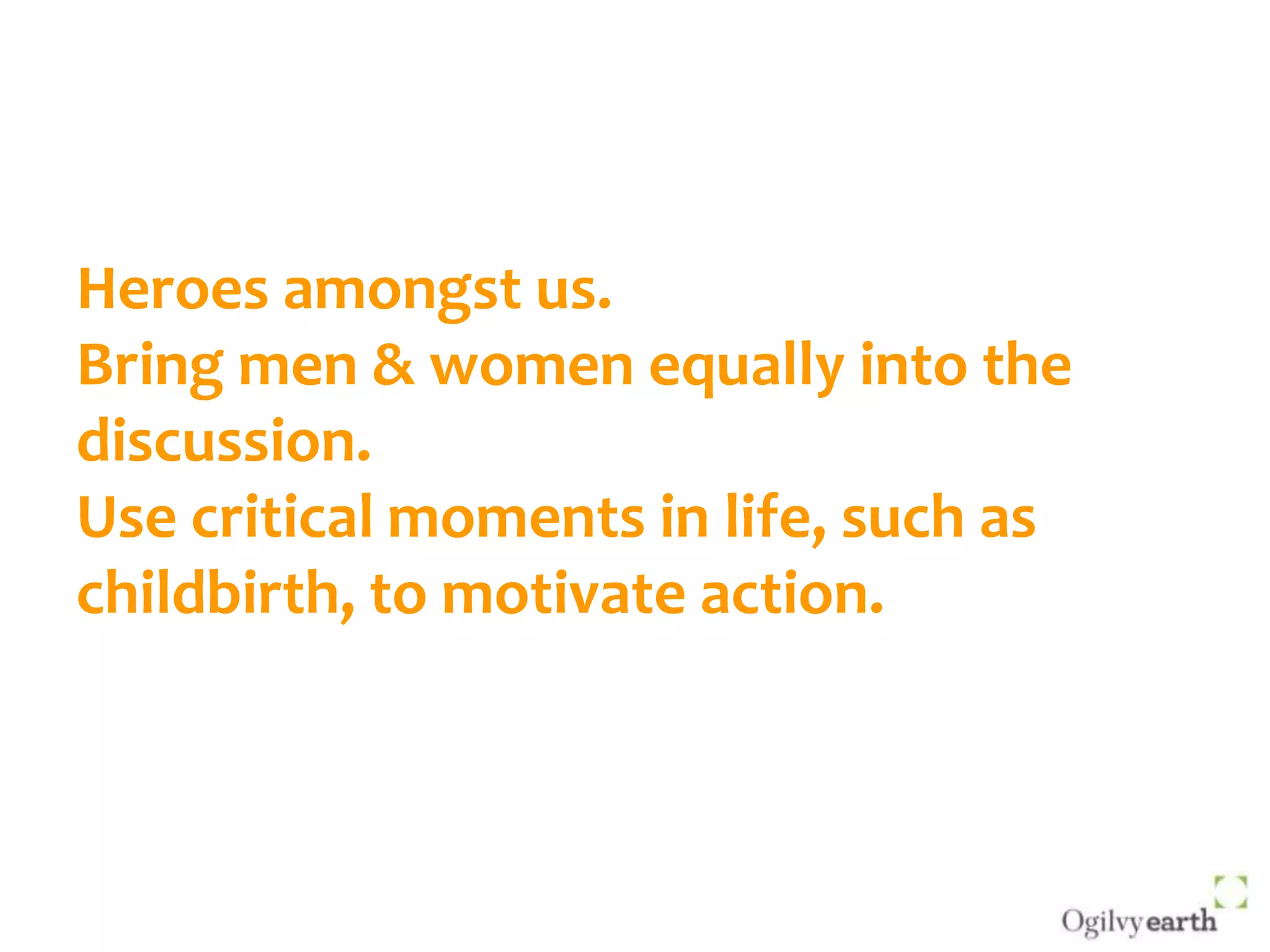 Heroes amongst us.
Bring men & women equally into the discussion.
Use critical moments in life, such as childbirth, to motivate action.

Ogilvyearth